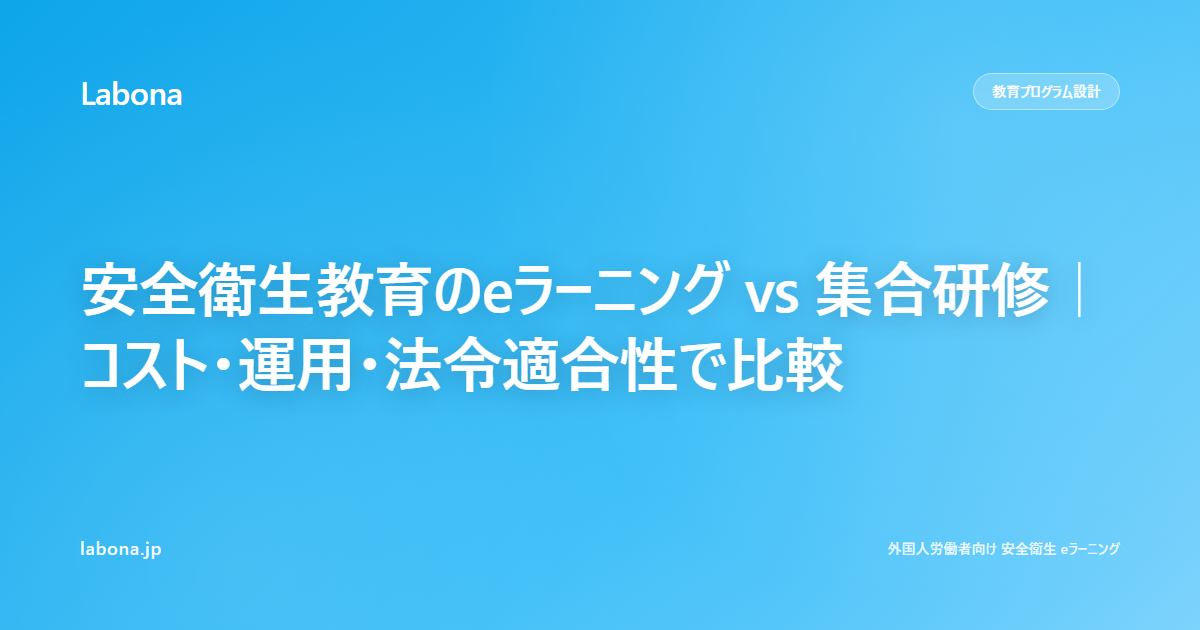 Labona

教育プログラム設計

安全衛生教育のeラーニング vs 集合研修｜コスト・運用・法令適合性で比較

labona.jp

外国人労働者向け 安全衛生 eラーニング